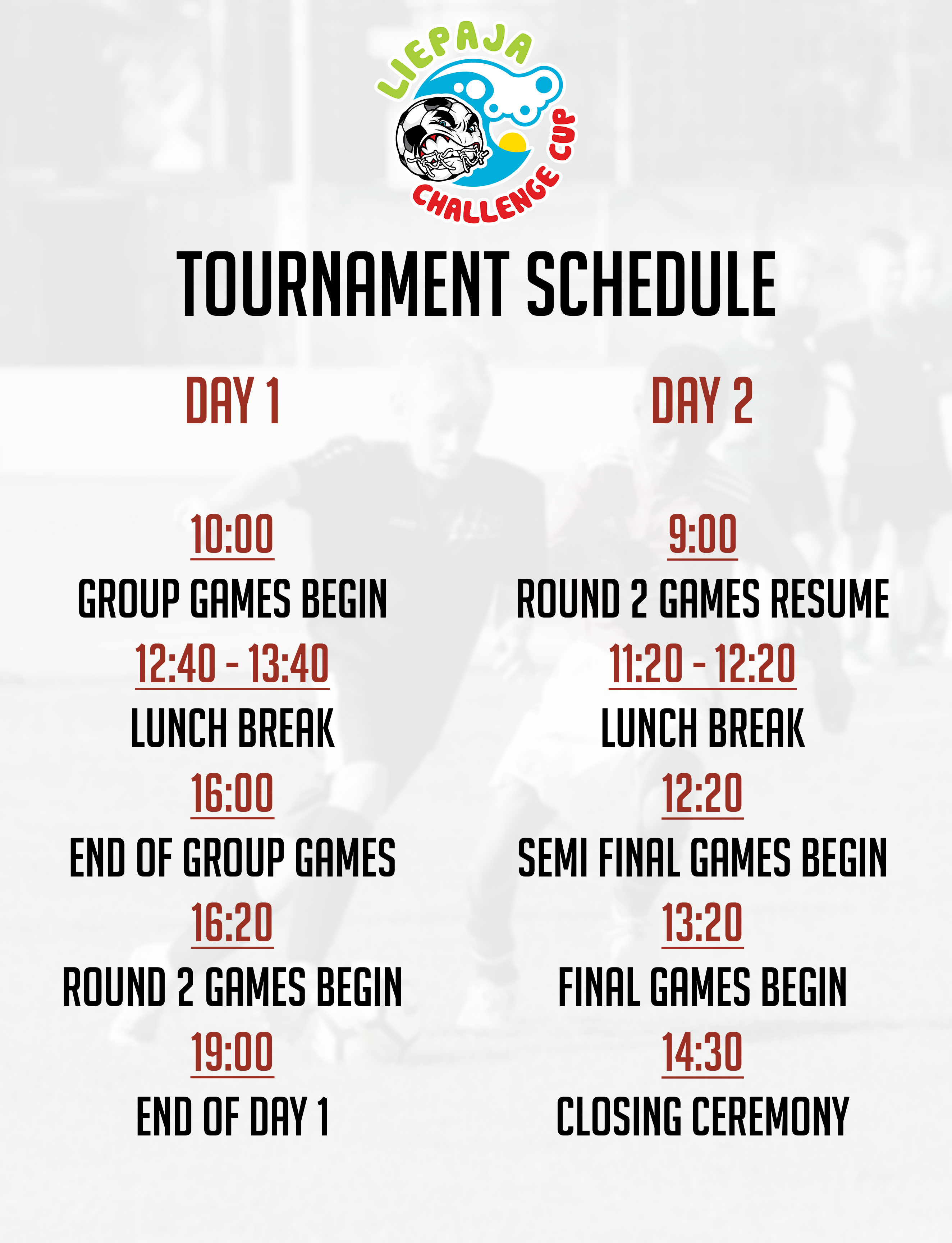 LIEPAJA CHALLENGE CUP

TOURNAMENT SCHEDULE

DAY 1

10:00
GROUP GAMES BEGIN
12:40 - 13:40
LUNCH BREAK
16:00
END OF GROUP GAMES
16:20
ROUND 2 GAMES BEGIN
19:00
END OF DAY 1

DAY 2

9:00
ROUND 2 GAMES RESUME
11:20 - 12:20
LUNCH BREAK
12:20
SEMI FINAL GAMES BEGIN
13:20
FINAL GAMES BEGIN
14:30
CLOSING CEREMONY